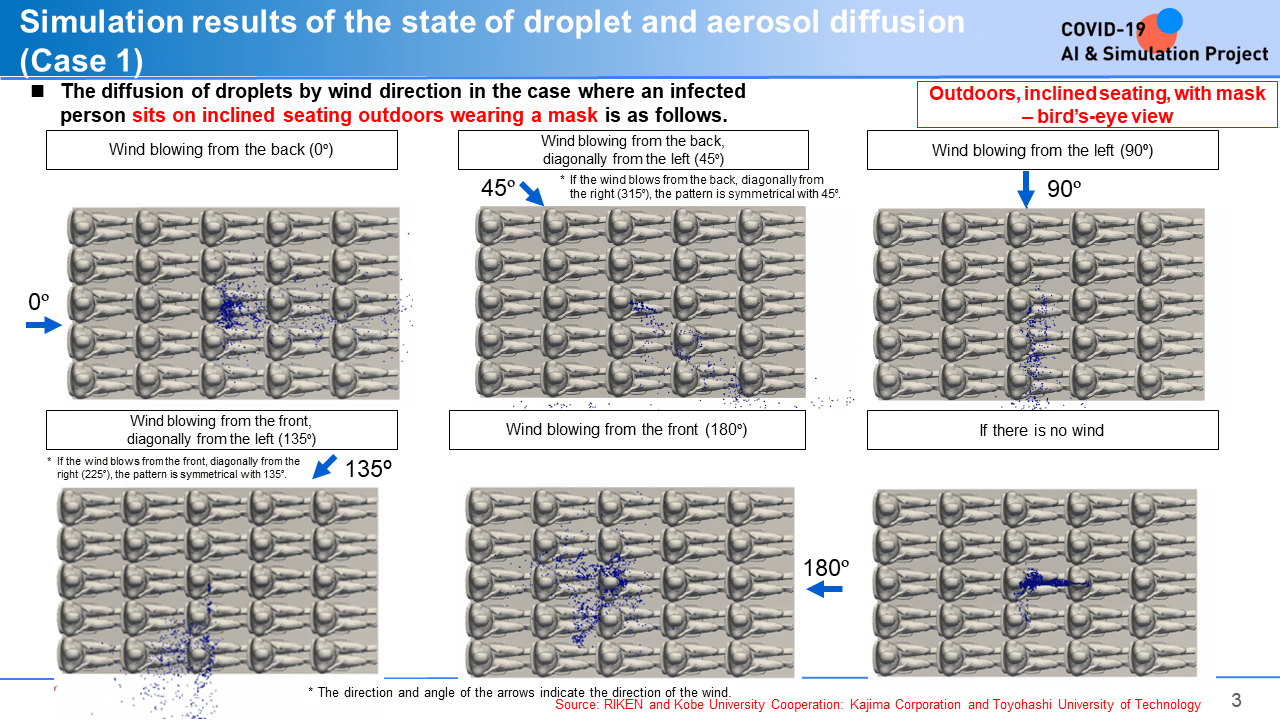 Simulation results of the state of droplet and aerosol diffusion (Case 1)

COVID-19 AI & Simulation Project

■ The diffusion of droplets by wind direction in the case where an infected person sits on inclined seating outdoors wearing a mask is as follows.

Outdoors, inclined seating, with mask – bird's-eye view

Wind blowing from the back (0º)

0º

Wind blowing from the back, diagonally from the left (45º)

45º

* If the wind blows from the back, diagonally from the right (315º), the pattern is symmetrical with 45º.

Wind blowing from the left (90º)

90º

Wind blowing from the front, diagonally from the left (135º)

* If the wind blows from the front, diagonally from the right (225º), the pattern is symmetrical with 135º.

135º

Wind blowing from the front (180º)

180º

If there is no wind

* The direction and angle of the arrows indicate the direction of the wind.

Source: RIKEN and Kobe University Cooperation: Kajima Corporation and Toyohashi University of Technology

3